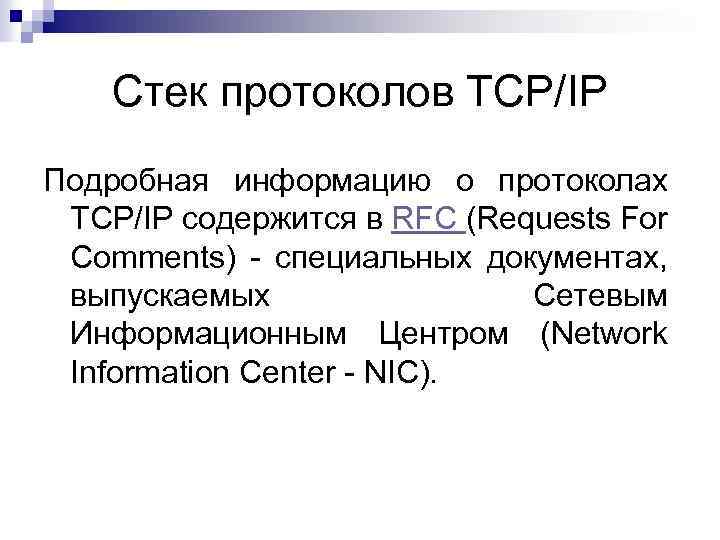 Стек протоколов TCP/IP

Подробная информацию о протоколах TCP/IP содержится в RFC (Requests For Comments) - специальных документах, выпускаемых Сетевым Информационным Центром (Network Information Center - NIC).